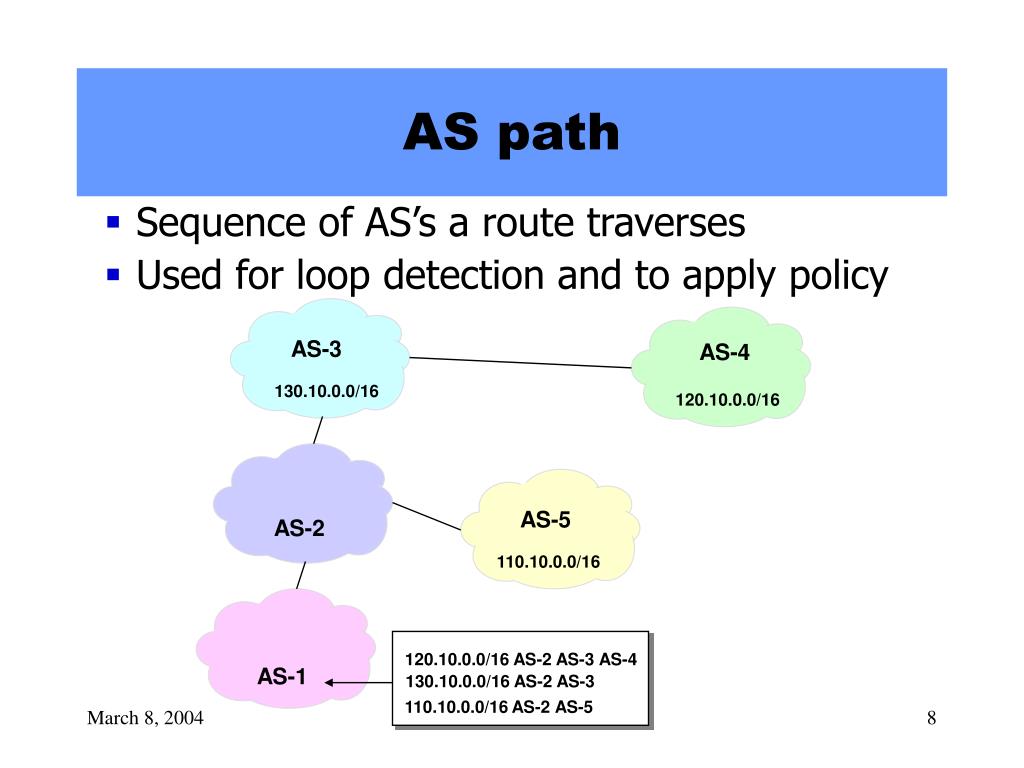 AS path

▪ Sequence of AS's a route traverses
▪ Used for loop detection and to apply policy

AS-3
130.10.0.0/16

AS-4
120.10.0.0/16

AS-2

AS-5
110.10.0.0/16

AS-1

120.10.0.0/16 AS-2 AS-3 AS-4
130.10.0.0/16 AS-2 AS-3
110.10.0.0/16 AS-2 AS-5

March 8, 2004

8